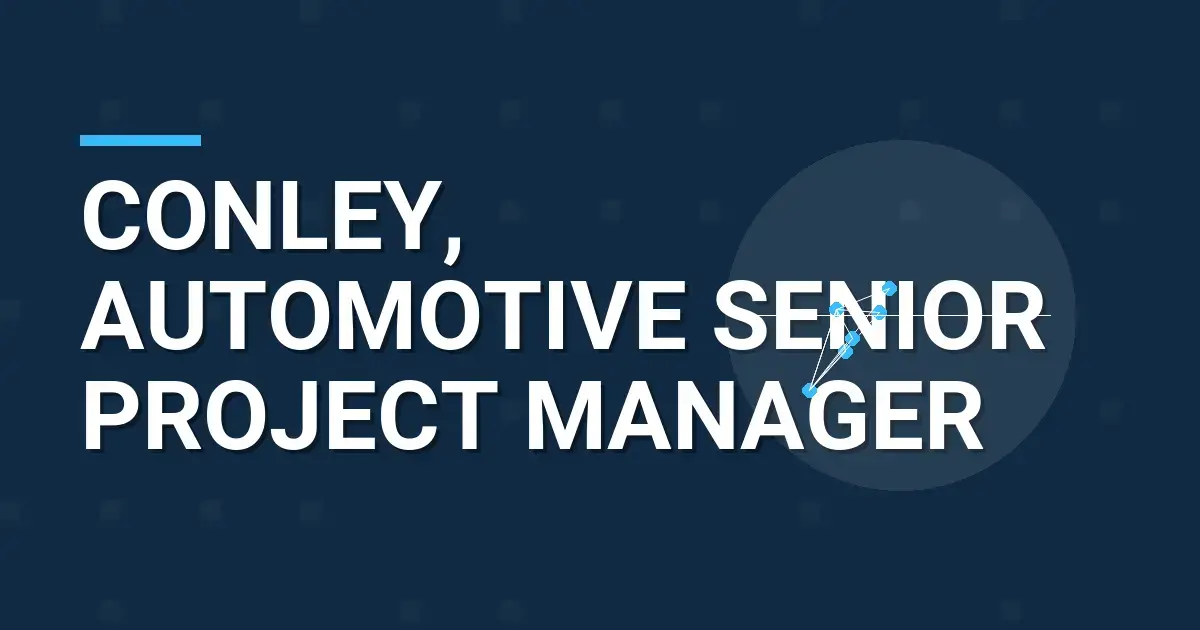 CONLEY,
AUTOMOTIVE SENIOR
PROJECT MANAGER